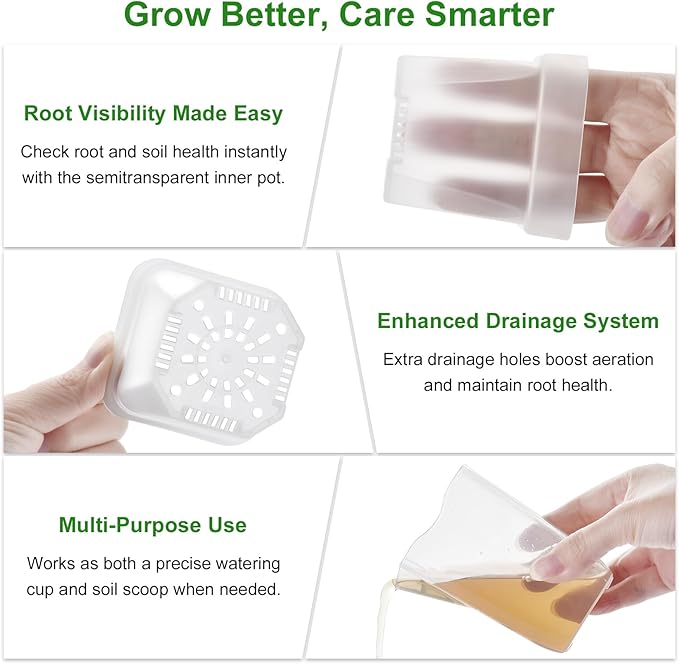 Grow Better, Care Smarter

Root Visibility Made Easy

Check root and soil health instantly with the semitransparent inner pot.

Enhanced Drainage System

Extra drainage holes boost aeration and maintain root health.

Multi-Purpose Use

Works as both a precise watering cup and soil scoop when needed.